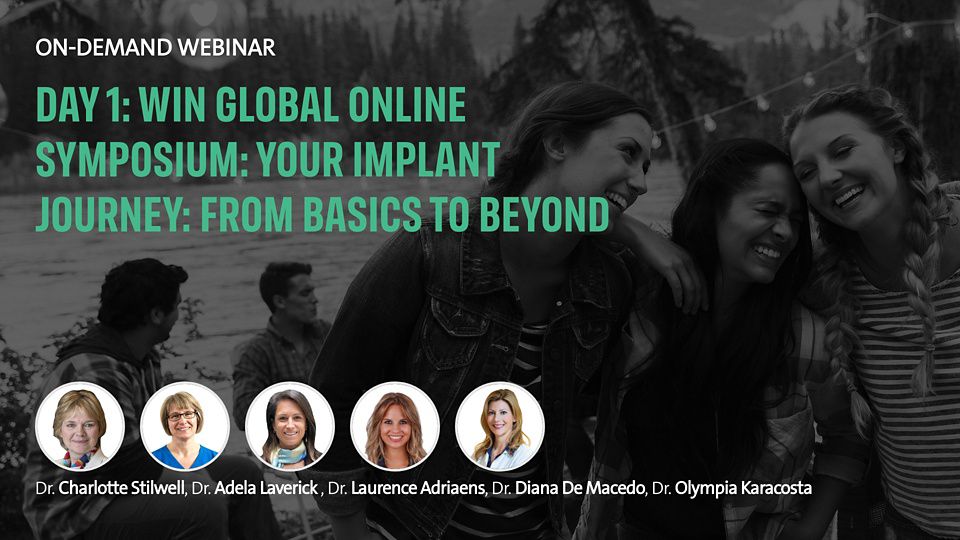 ON-DEMAND WEBINAR

DAY 1: WIN GLOBAL ONLINE SYMPOSIUM: YOUR IMPLANT JOURNEY: FROM BASICS TO BEYOND

Dr. Charlotte Stilwell, Dr. Adela Laverick , Dr. Laurence Adriaens, Dr. Diana De Macedo, Dr. Olympia Karacosta